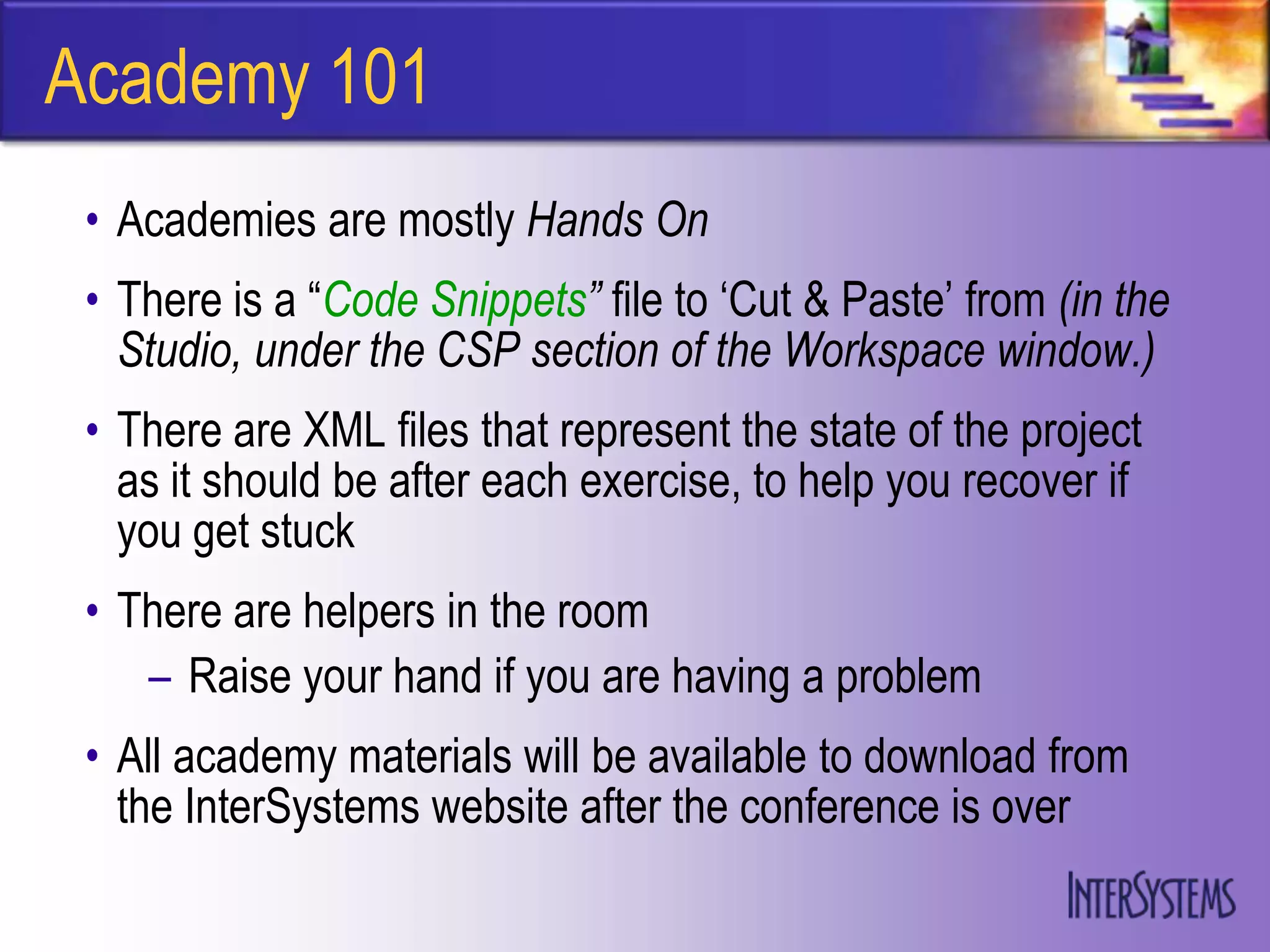 Academy 101

• Academies are mostly Hands On

• There is a “Code Snippets” file to ‘Cut & Paste’ from (in the Studio, under the CSP section of the Workspace window.)

• There are XML files that represent the state of the project as it should be after each exercise, to help you recover if you get stuck

• There are helpers in the room

– Raise your hand if you are having a problem

• All academy materials will be available to download from the InterSystems website after the conference is over

INTERSYSTEMS